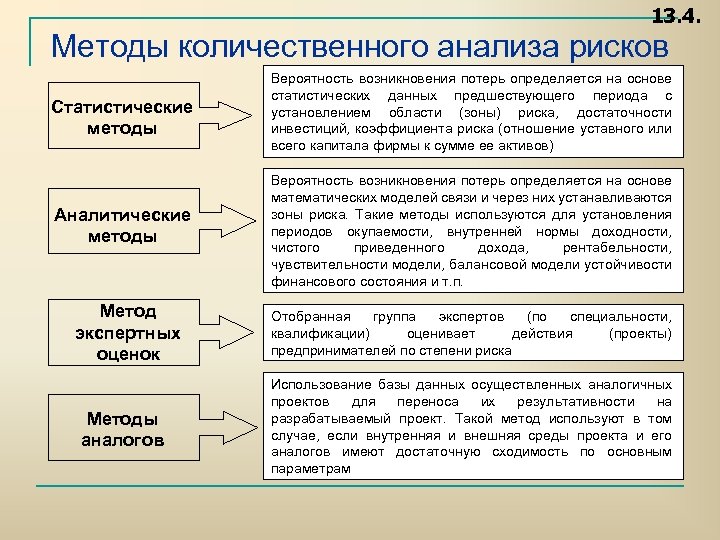 13.4.

Методы количественного анализа рисков

Статистические методы

Вероятность возникновения потерь определяется на основе статистических данных предшествующего периода с установлением области (зоны) риска, достаточности инвестиций, коэффициента риска (отношение уставного или всего капитала фирмы к сумме ее активов)

Аналитические методы

Вероятность возникновения потерь определяется на основе математических моделей связи и через них устанавливаются зоны риска. Такие методы используются для установления периодов окупаемости, внутренней нормы доходности, чистого приведенного дохода, рентабельности, чувствительности модели, балансовой модели устойчивости финансового состояния и т.п.

Метод экспертных оценок

Отобранная группа экспертов (по специальности, квалификации) оценивает действия (проекты) предпринимателей по степени риска

Методы аналогов

Использование базы данных осуществленных аналогичных проектов для переноса их результативности на разрабатываемый проект. Такой метод используют в том случае, если внутренняя и внешняя среды проекта и его аналогов имеют достаточную сходимость по основным параметрам